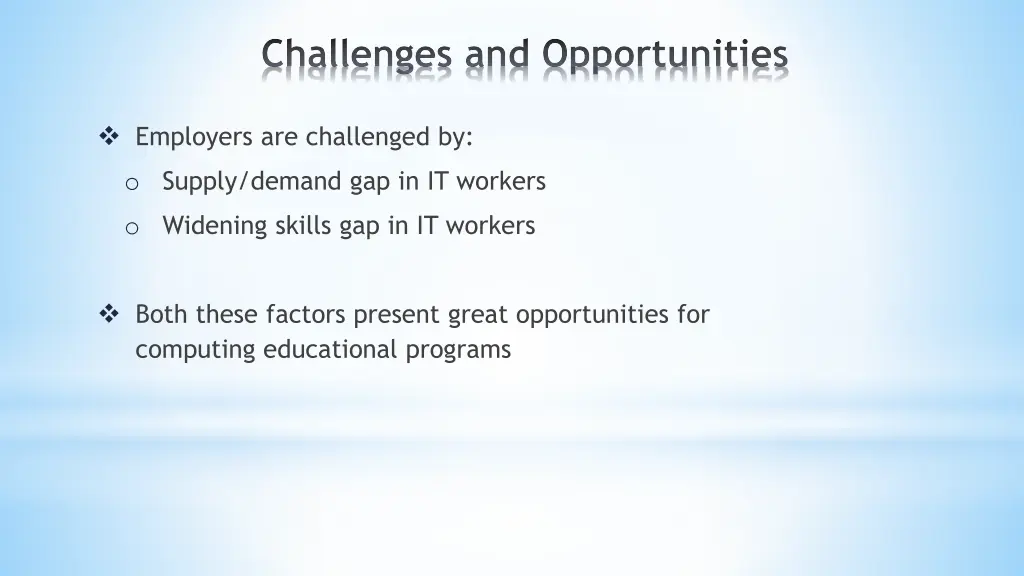 Challenges and Opportunities

❖ Employers are challenged by:

o Supply/demand gap in IT workers

o Widening skills gap in IT workers

❖ Both these factors present great opportunities for computing educational programs